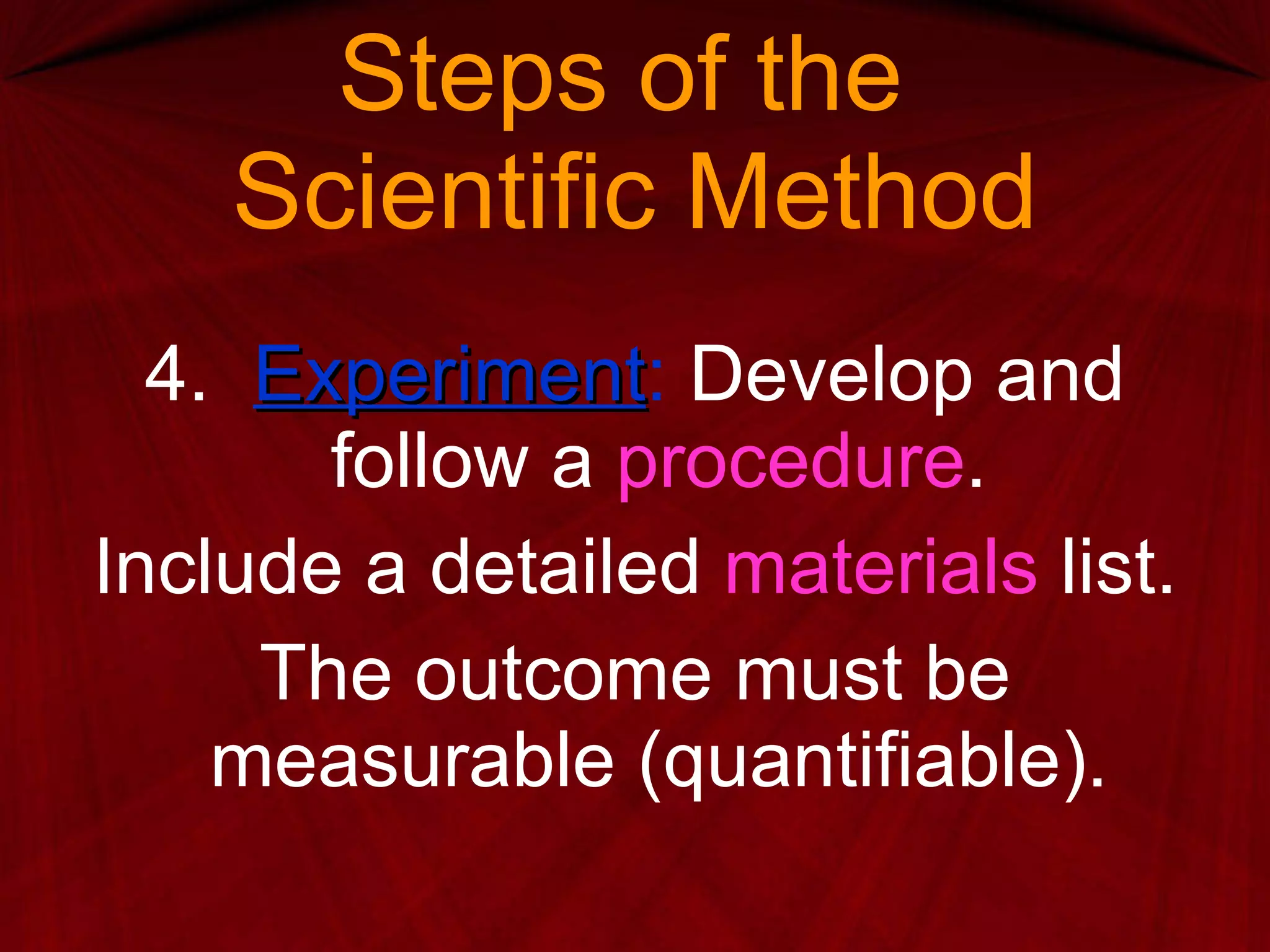 Steps of the Scientific Method

4. Experiment: Develop and follow a procedure.

Include a detailed materials list.

The outcome must be measurable (quantifiable).